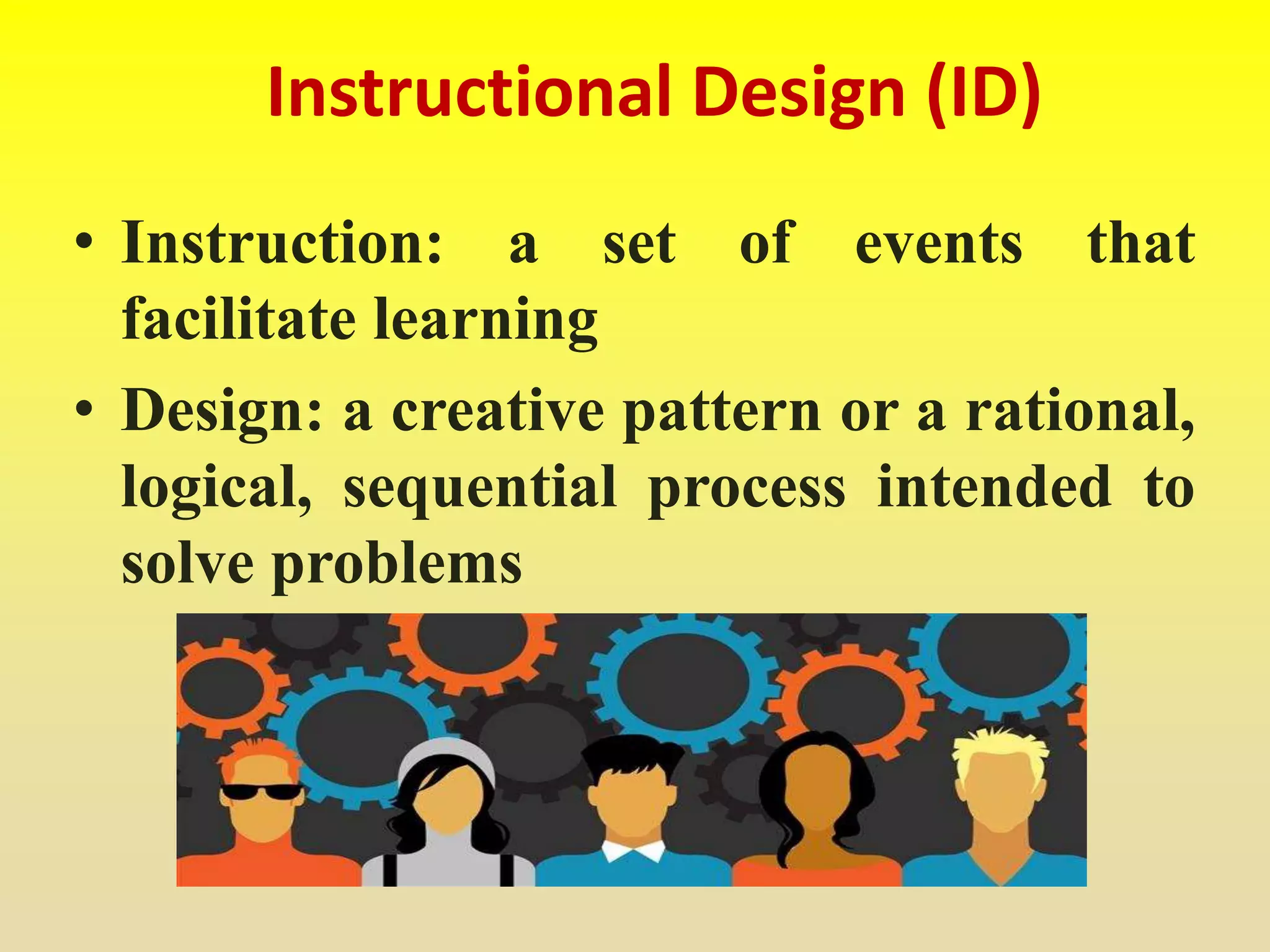 Instructional Design (ID)

• Instruction: a set of events that facilitate learning

• Design: a creative pattern or a rational, logical, sequential process intended to solve problems